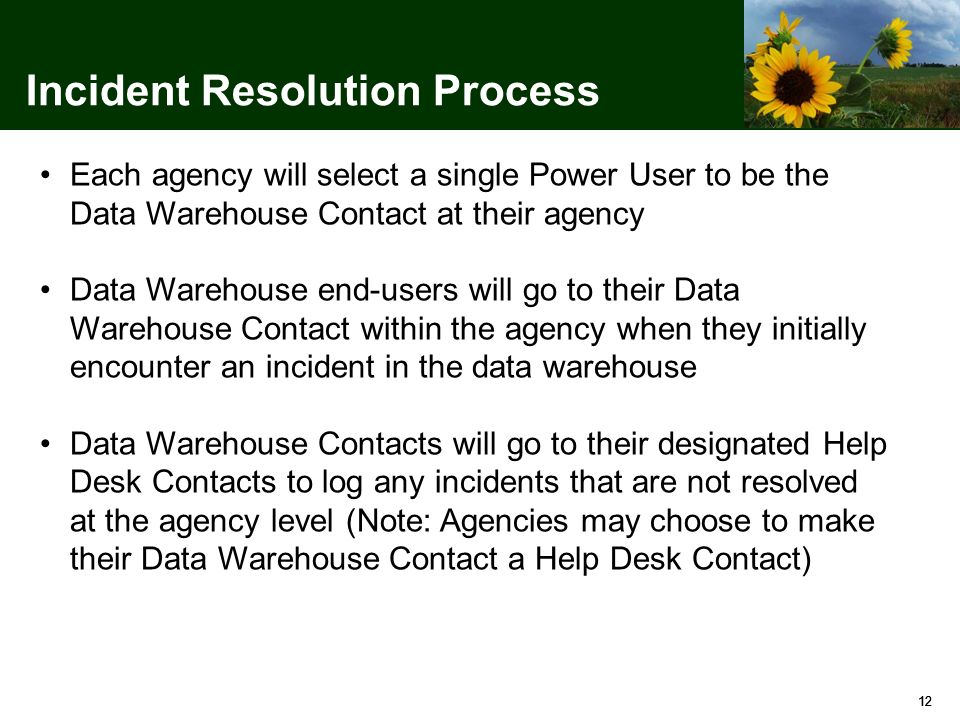 Incident Resolution Process

• Each agency will select a single Power User to be the Data Warehouse Contact at their agency

• Data Warehouse end-users will go to their Data Warehouse Contact within the agency when they initially encounter an incident in the data warehouse

• Data Warehouse Contacts will go to their designated Help Desk Contacts to log any incidents that are not resolved at the agency level (Note: Agencies may choose to make their Data Warehouse Contact a Help Desk Contact)

12